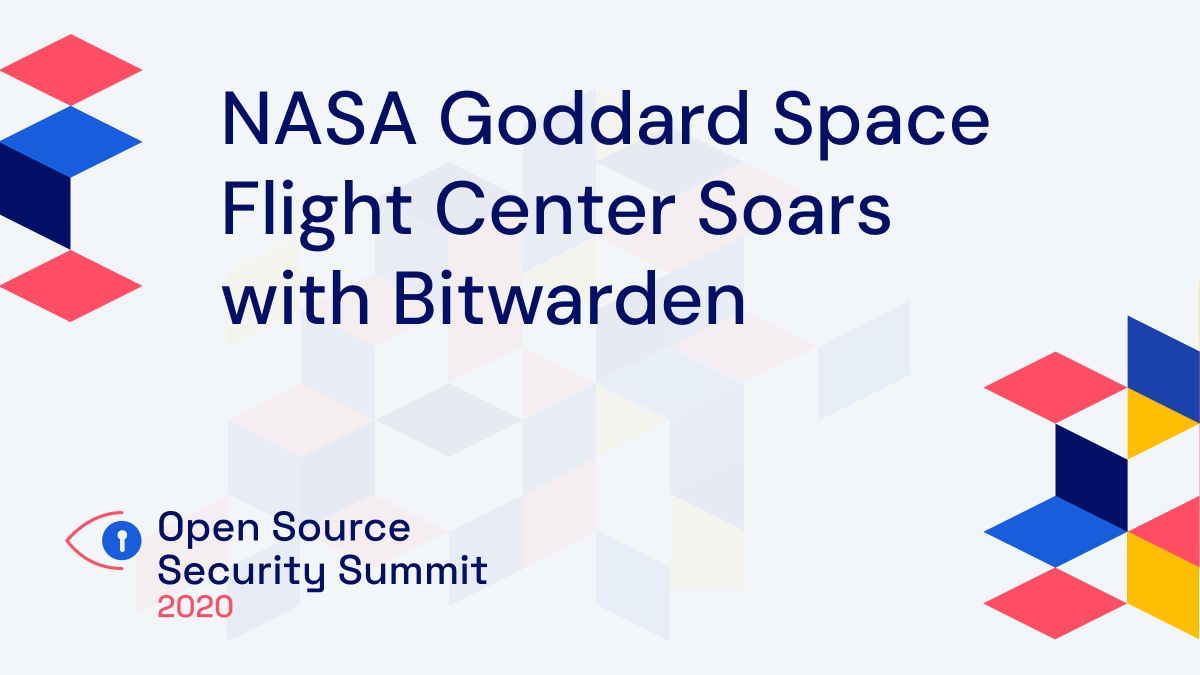 NASA Goddard Space Flight Center Soars with Bitwarden

Open Source Security Summit 2020